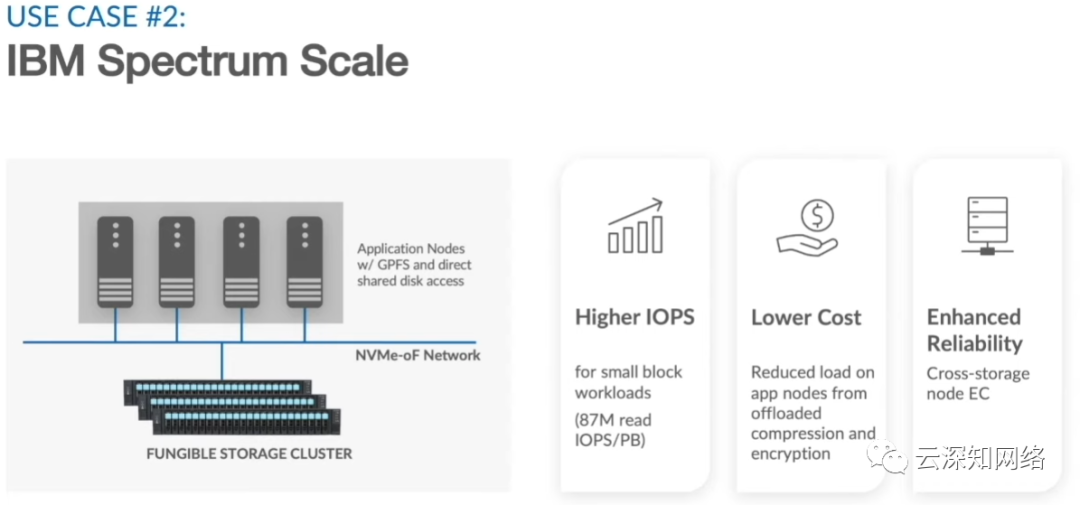 USE CASE #2:

IBM Spectrum Scale

Application Nodes w/ GPFS and direct shared disk access

NVMe-oF Network

FUNGIBLE STORAGE CLUSTER

Higher IOPS

for small block workloads

(87M read IOPS/PB)

Lower Cost

Reduced load on app nodes from offloaded compression and encryption

Enhanced Reliability

Cross-storage node EC

云深知网络